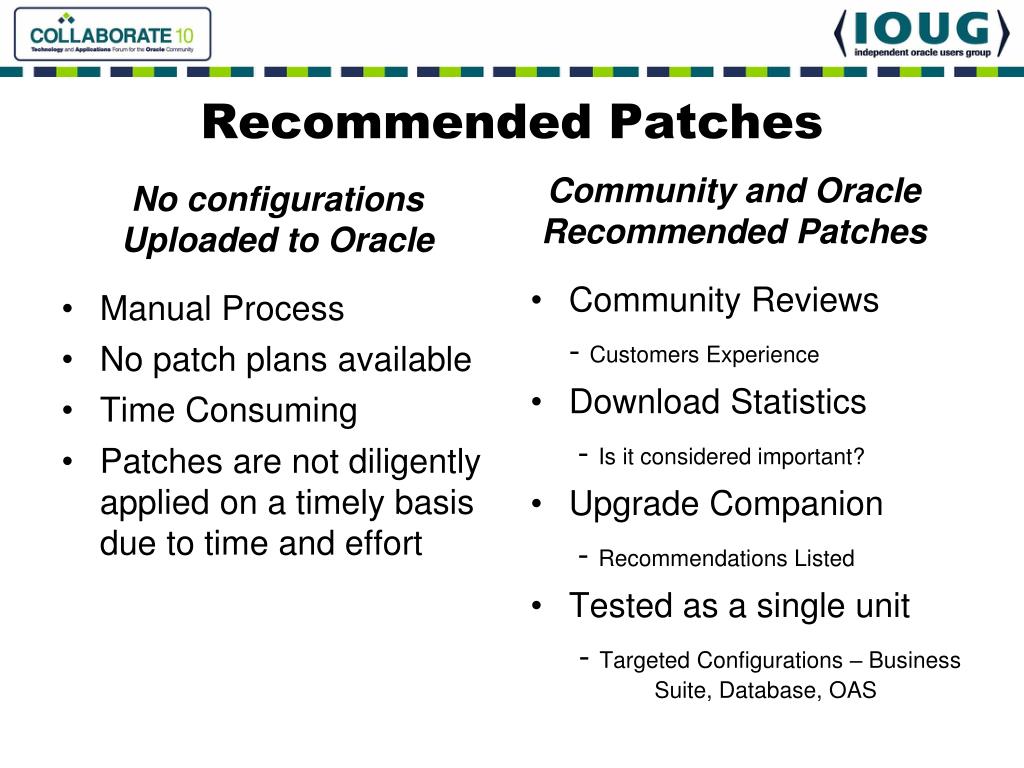 COLLABORATE 10
Technology and Applications Forum for the Oracle Community

IOUG
independent oracle users group

Recommended Patches

No configurations Uploaded to Oracle

• Manual Process
• No patch plans available
• Time Consuming
• Patches are not diligently applied on a timely basis due to time and effort

Community and Oracle Recommended Patches

• Community Reviews
- Customers Experience
• Download Statistics
- Is it considered important?
• Upgrade Companion
- Recommendations Listed
• Tested as a single unit
- Targeted Configurations – Business Suite, Database, OAS